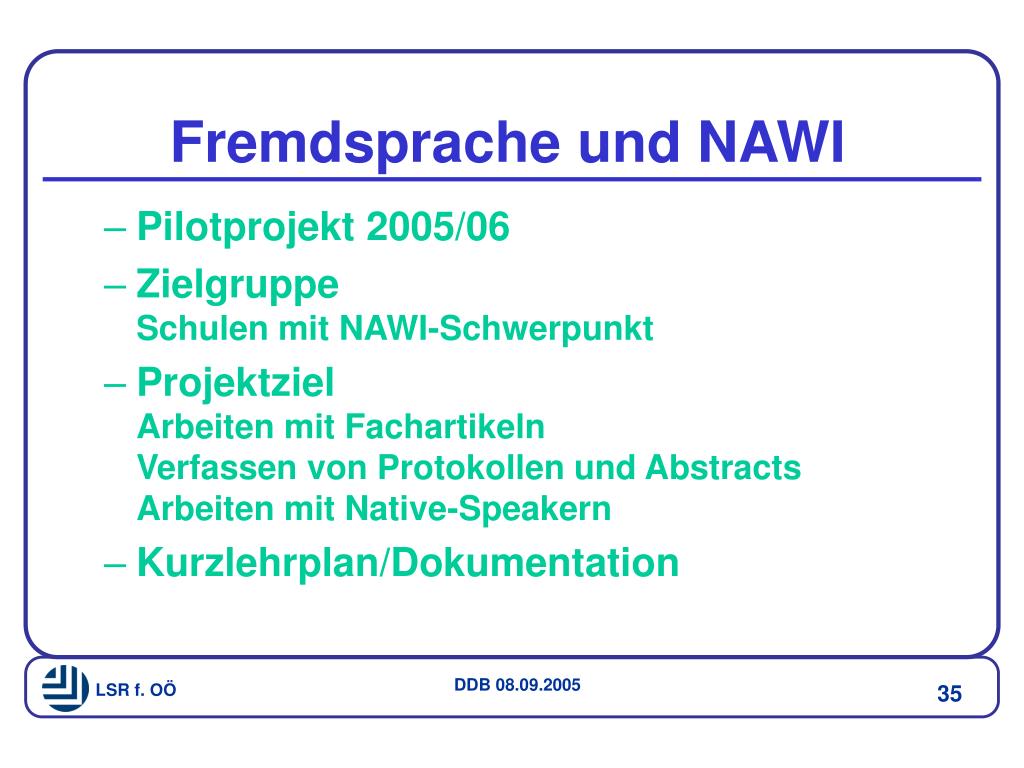 Fremdsprache und NAWI

– Pilotprojekt 2005/06

– Zielgruppe
Schulen mit NAWI-Schwerpunkt

– Projektziel
Arbeiten mit Fachartikeln
Verfassen von Protokollen und Abstracts
Arbeiten mit Native-Speakern

– Kurzlehrplan/Dokumentation

LSR f. OÖ

DDB 08.09.2005

35